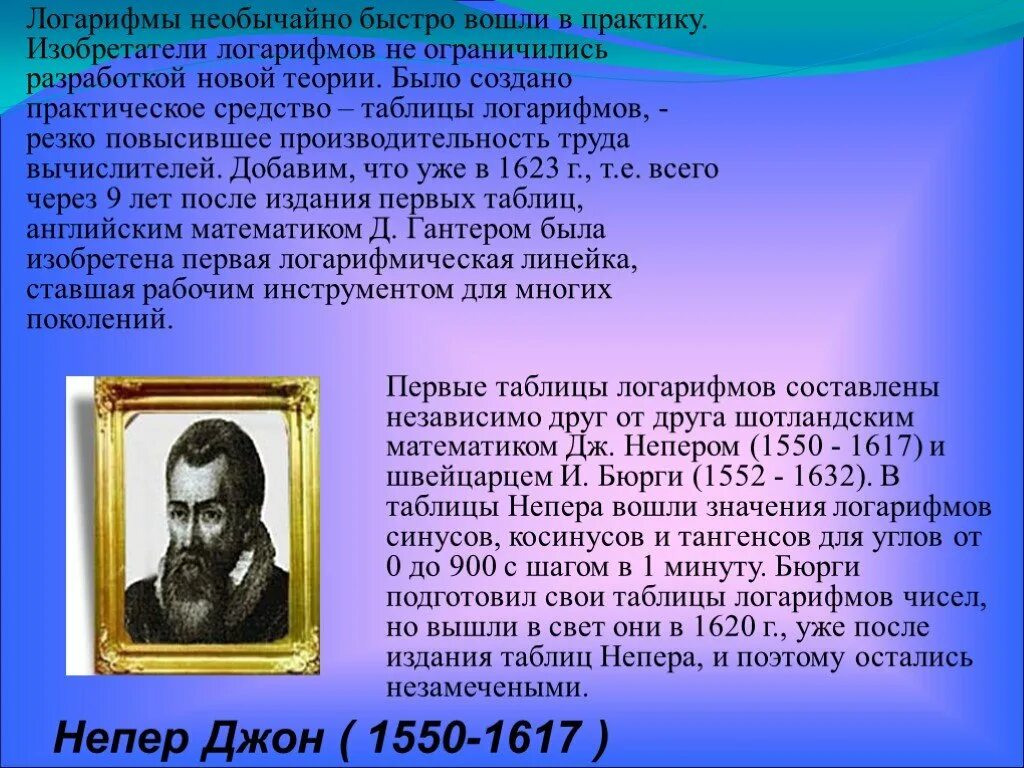 Логарифмы необычайно быстро вошли в практику. Изобретатели логарифмов не ограничились разработкой новой теории. Было создано практическое средство – таблицы логарифмов, - резко повысившее производительность труда вычислителей. Добавим, что уже в 1623 г., т.е. всего через 9 лет после издания первых таблиц, английским математиком Д. Гантером была изобретена первая логарифмическая линейка, ставшая рабочим инструментом для многих поколений.

Первые таблицы логарифмов составлены независимо друг от друга шотландским математиком Дж. Непером (1550 - 1617) и швейцарцем И. Бюрги (1552 - 1632). В таблицы Непера вошли значения логарифмов синусов, косинусов и тангенсов для углов от 0 до 900 с шагом в 1 минуту. Бюрги подготовил свои таблицы логарифмов чисел, но вышли в свет они в 1620 г., уже после издания таблиц Непера, и поэтому остались незамечеными.

Непер Джон ( 1550-1617 )